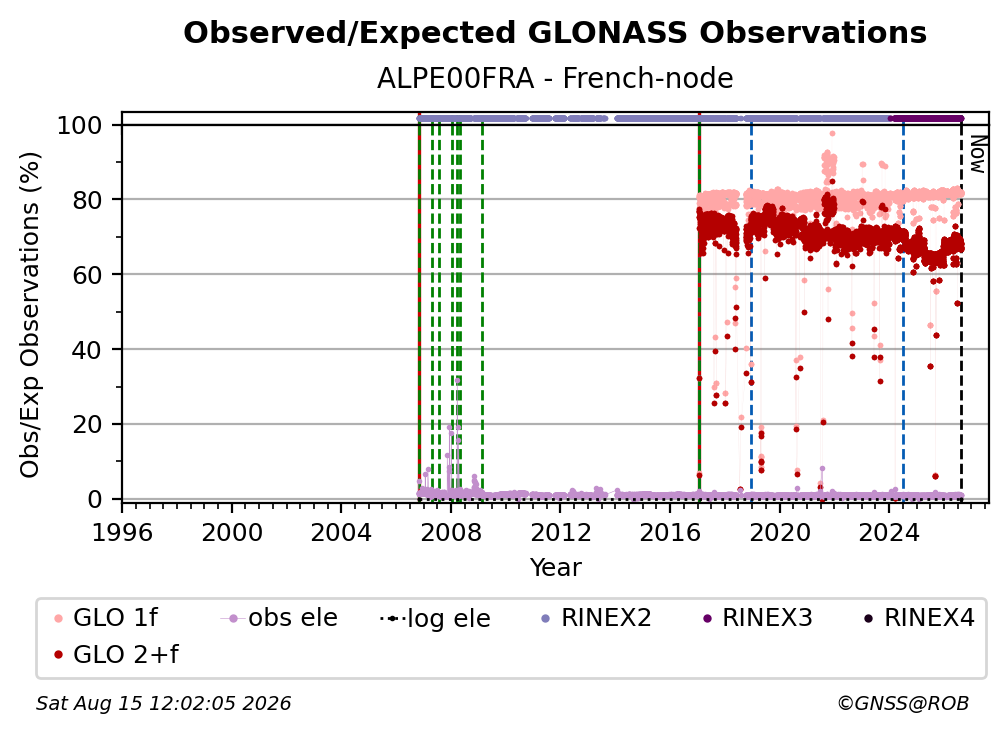 Observed/Expected GLONASS Observations

ALPE00FRA - French-node

Obs/Exp Observations (%)

100
80
60
40
20
0

Now

1996 2000 2004 2008 2012 2016 2020 2024

Year

GLO 1f
GLO 2+f
obs ele
log ele
RINEX2
RINEX3
RINEX4

Sat Aug 15 12:02:05 2026

©GNSS@ROB